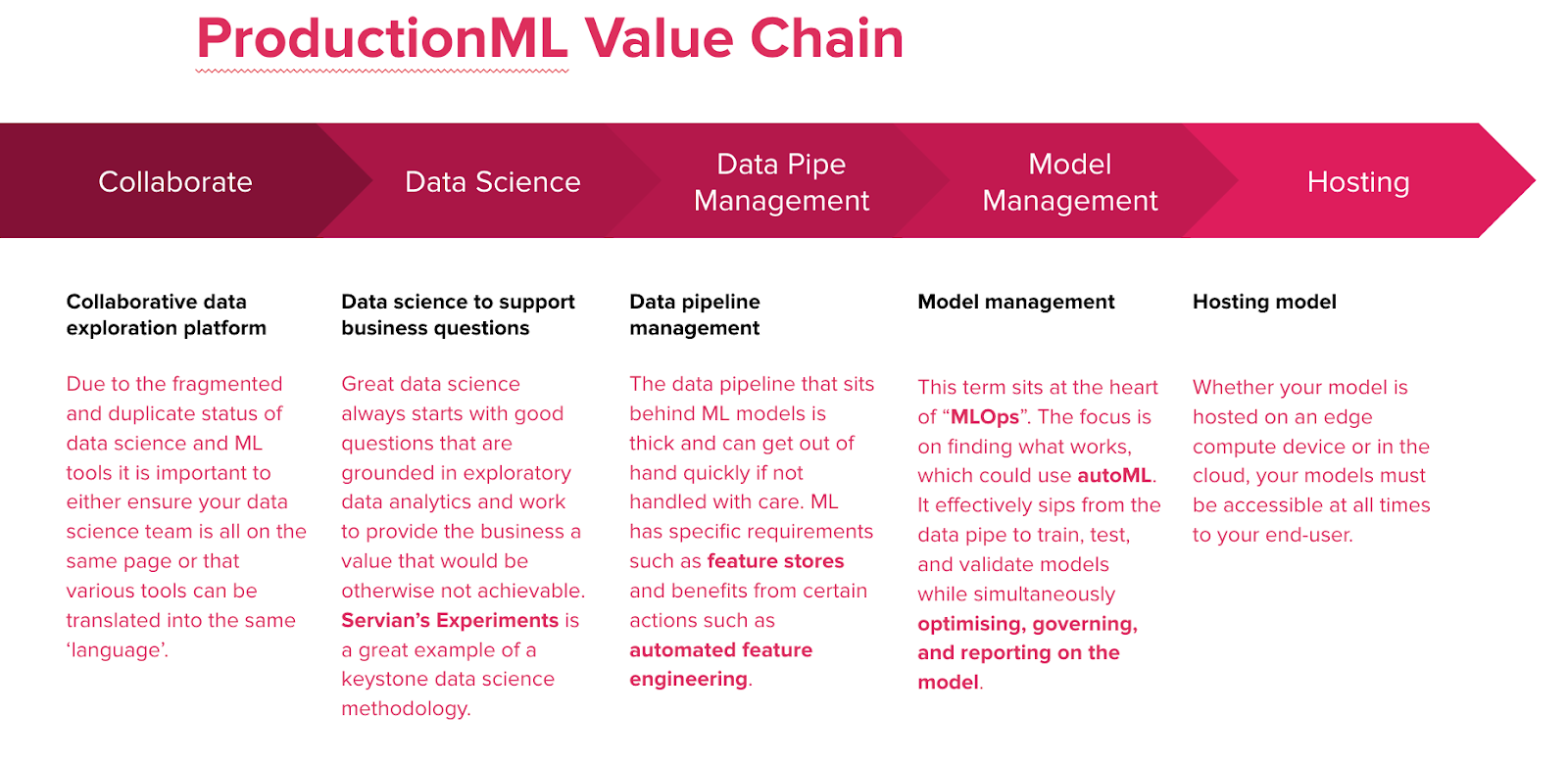 ProductionML Value Chain

Collaborate

Data Science

Data Pipe Management

Model Management

Hosting

Collaborative data exploration platform

Due to the fragmented and duplicate status of data science and ML tools it is important to either ensure your data science team is all on the same page or that various tools can be translated into the same 'language'.

Data science to support business questions

Great data science always starts with good questions that are grounded in exploratory data analytics and work to provide the business a value that would be otherwise not achievable. Servian's Experiments is a great example of a keystone data science methodology.

Data pipeline management

The data pipeline that sits behind ML models is thick and can get out of hand quickly if not handled with care. ML has specific requirements such as feature stores and benefits from certain actions such as automated feature engineering.

Model management

This term sits at the heart of "MLOps". The focus is on finding what works, which could use autoML. It effectively sips from the data pipe to train, test, and validate models while simultaneously optimising, governing, and reporting on the model.

Hosting model

Whether your model is hosted on an edge compute device or in the cloud, your models must be accessible at all times to your end-user.